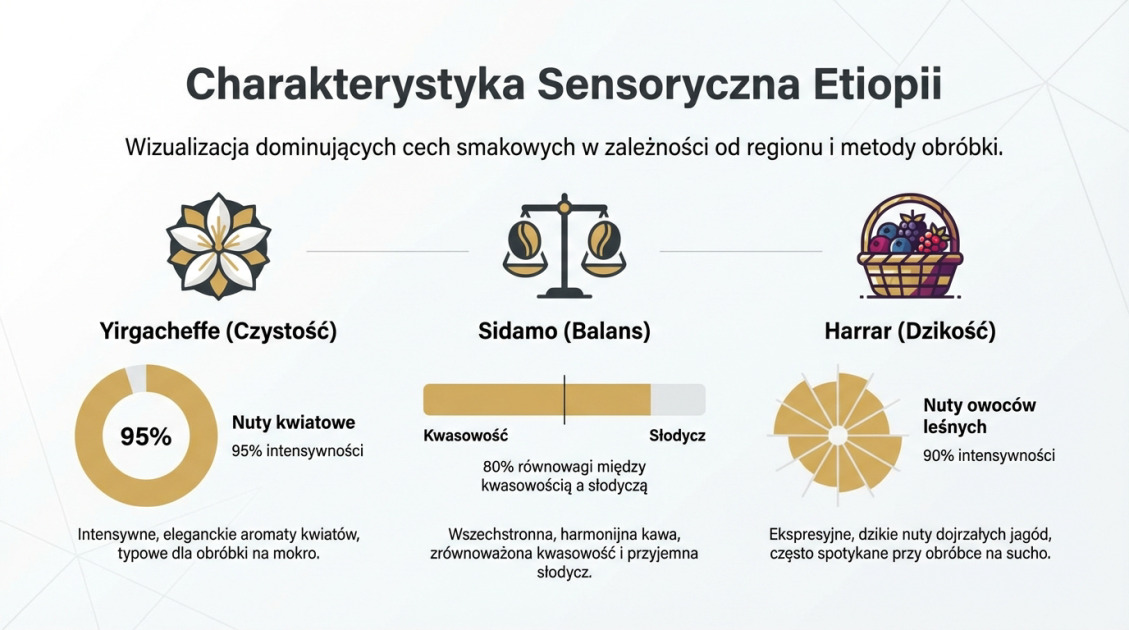 Charakterystyka Sensoryczna Etiopii

Wizualizacja dominujących cech smakowych w zależności od regionu i metody obróbki.

Yirgacheffe (Czystość)

95%

Nuty kwiatowe
95% intensywności

Intensywne, eleganckie aromaty kwiatów, typowe dla obróbki na mokro.

Sidamo (Balans)

Kwasowość

Słodycz

80% równowagi między kwasowością a słodyczą

Wszechstronna, harmonijna kawa, zrównoważona kwasowość i przyjemna słodycz.

Harrar (Dzikość)

Nuty owoców leśnych
90% intensywności

Ekspresyjne, dzikie nuty dojrzałych jagód, często spotykane przy obróbce na sucho.